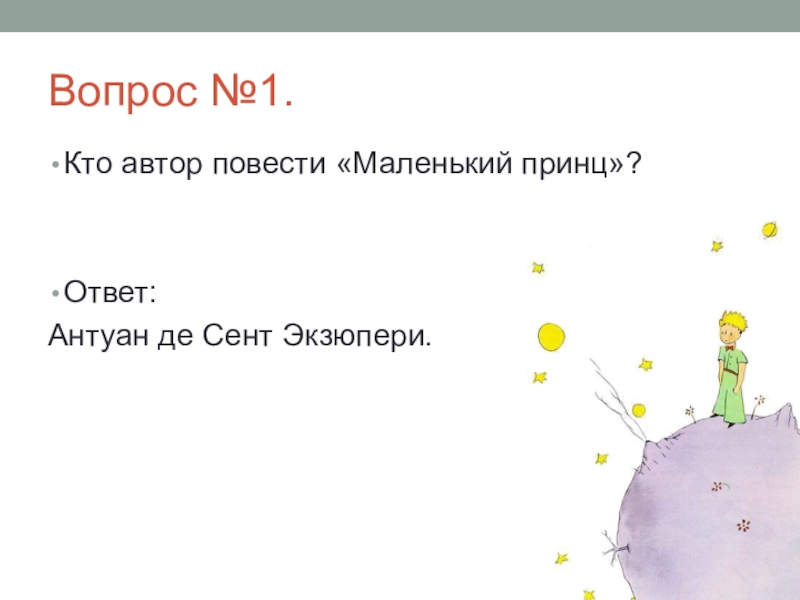 Вопрос №1.

• Кто автор повести «Маленький принц»?

• Ответ:
Антуан де Сент Экзюпери.